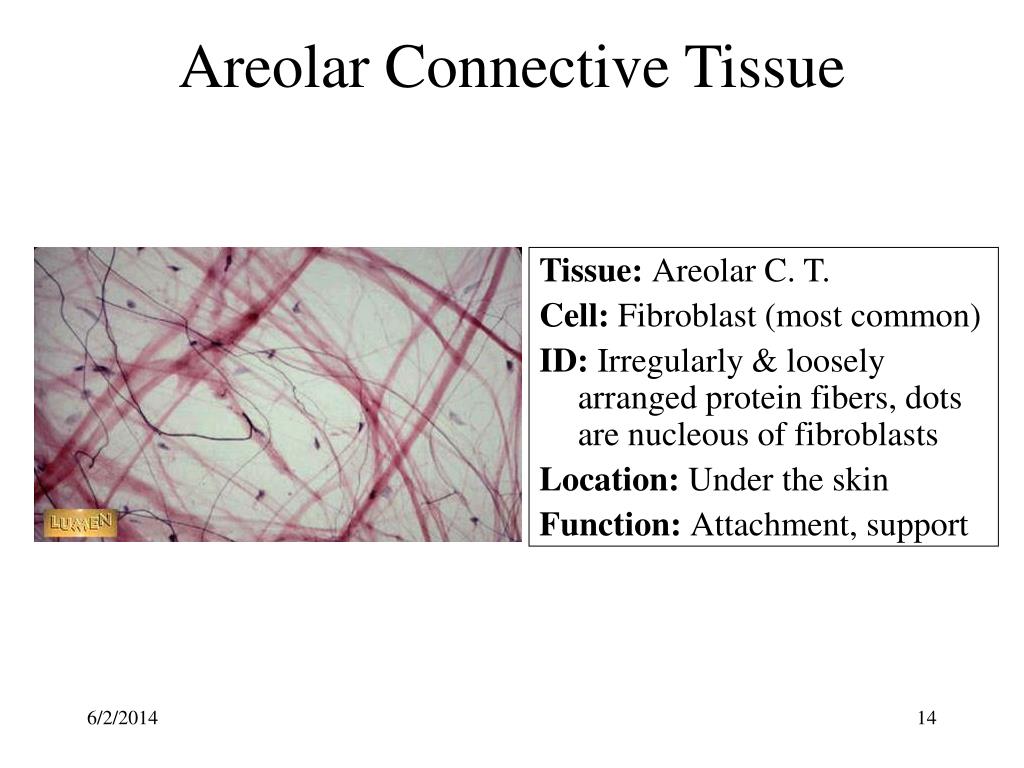 Areolar Connective Tissue

LUMEN

Tissue: Areolar C. T.

Cell: Fibroblast (most common)

ID: Irregularly & loosely arranged protein fibers, dots are nucleous of fibroblasts

Location: Under the skin

Function: Attachment, support

6/2/2014

14